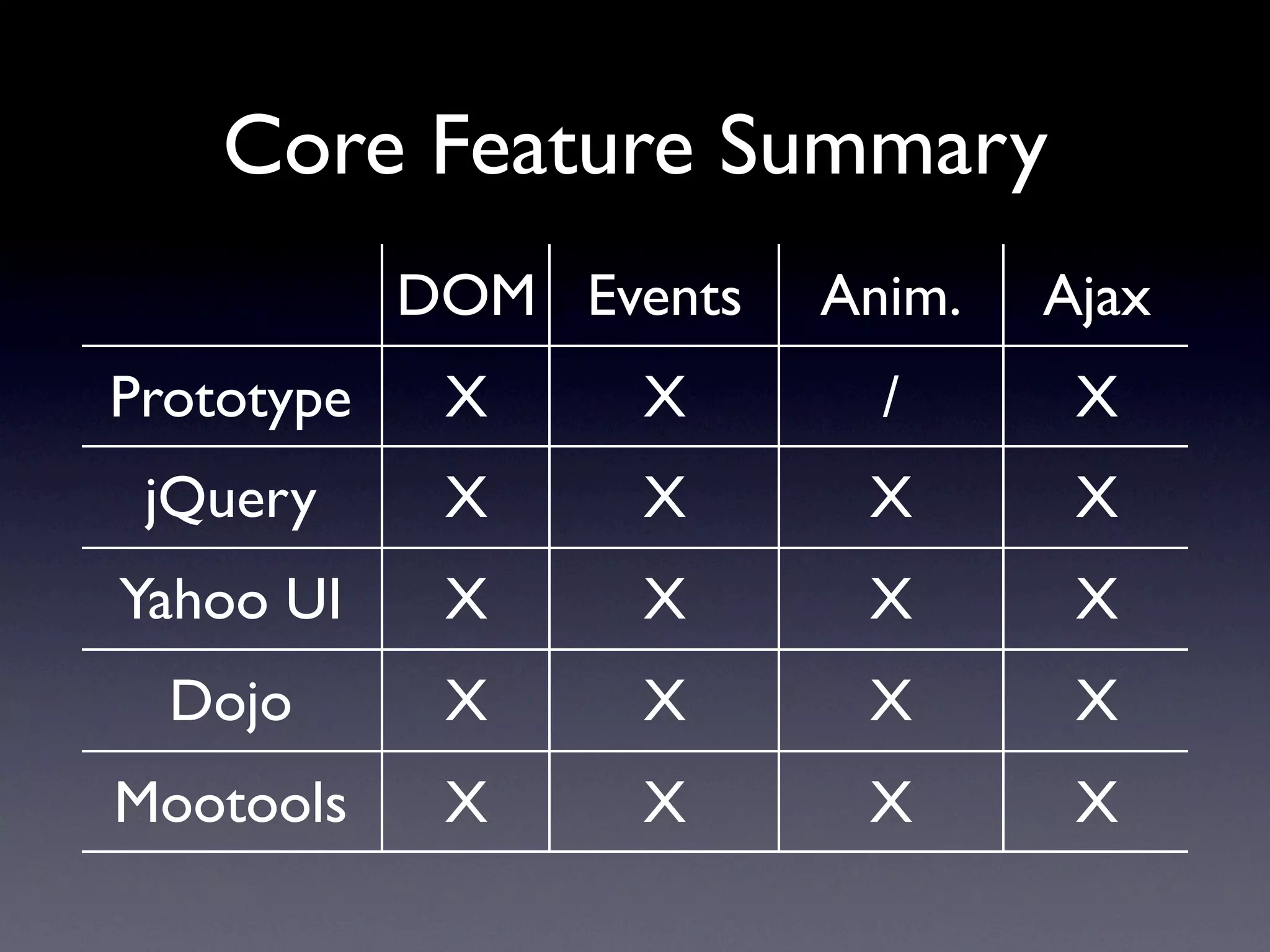 Core Feature Summary

| | DOM | Events | Anim. | Ajax |
|---|---|---|---|---|
| Prototype | X | X | / | X |
| jQuery | X | X | X | X |
| Yahoo UI | X | X | X | X |
| Dojo | X | X | X | X |
| Mootools | X | X | X | X |